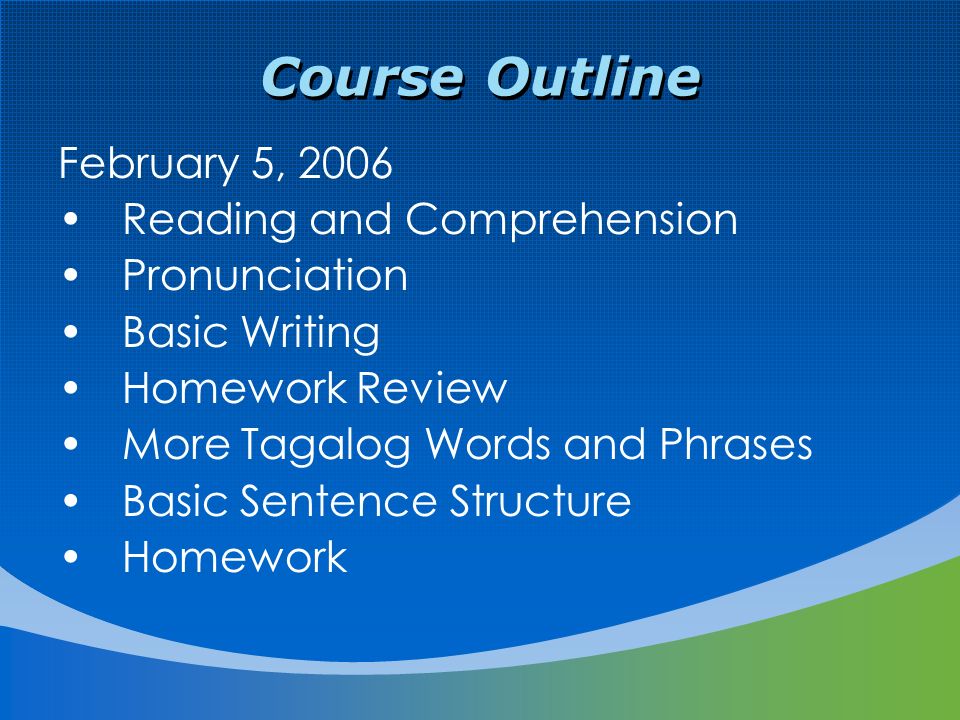 Course Outline

February 5, 2006
• Reading and Comprehension
• Pronunciation
• Basic Writing
• Homework Review
• More Tagalog Words and Phrases
• Basic Sentence Structure
• Homework